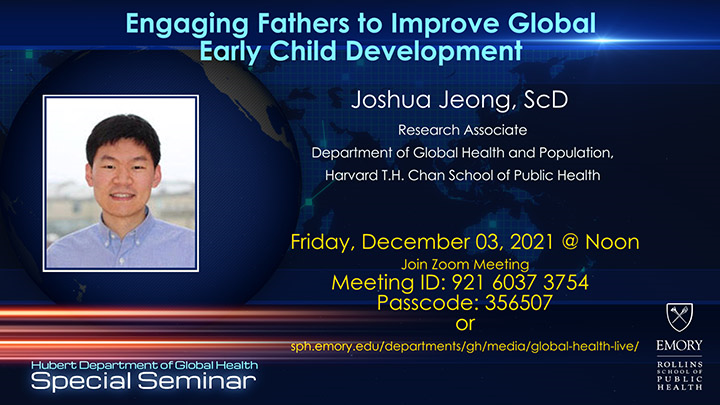 Engaging Fathers to Improve Global Early Child Development

Joshua Jeong, ScD
Research Associate
Department of Global Health and Population,
Harvard T.H. Chan School of Public Health

Friday, December 03, 2021 @ Noon
Join Zoom Meeting
Meeting ID: 921 6037 3754
Passcode: 356507
or
sph.emory.edu/departments/gh/media/global-health-live/

Hubert Department of Global Health
Special Seminar

EMORY
ROLLINS SCHOOL OF PUBLIC HEALTH